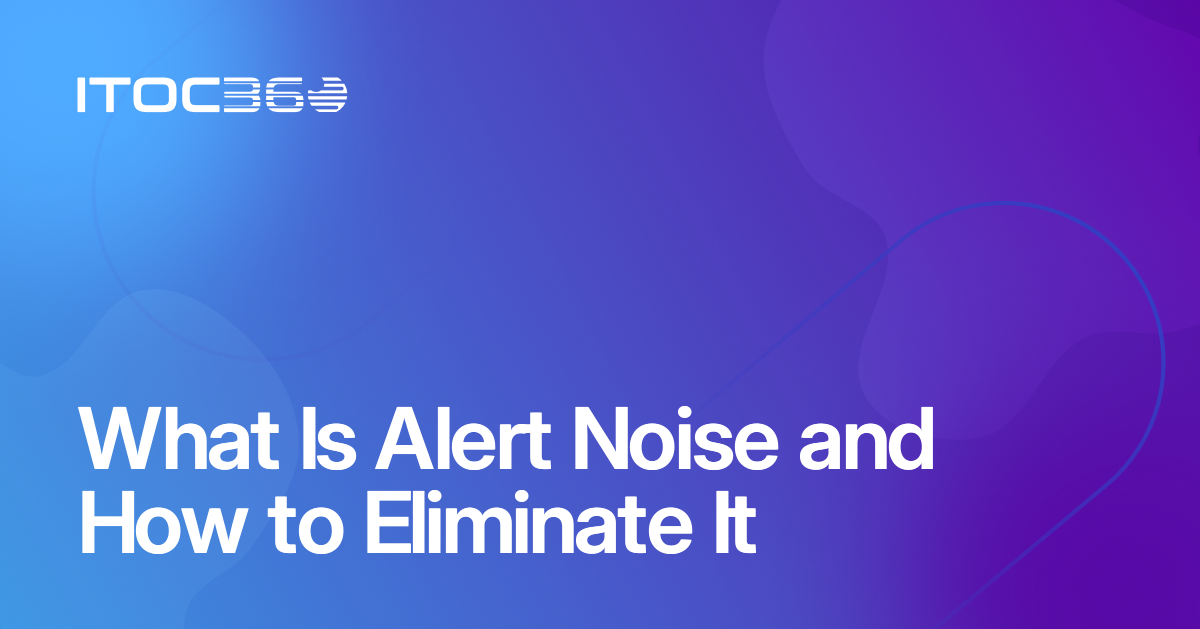 ITOC360

What Is Alert Noise and How to Eliminate It